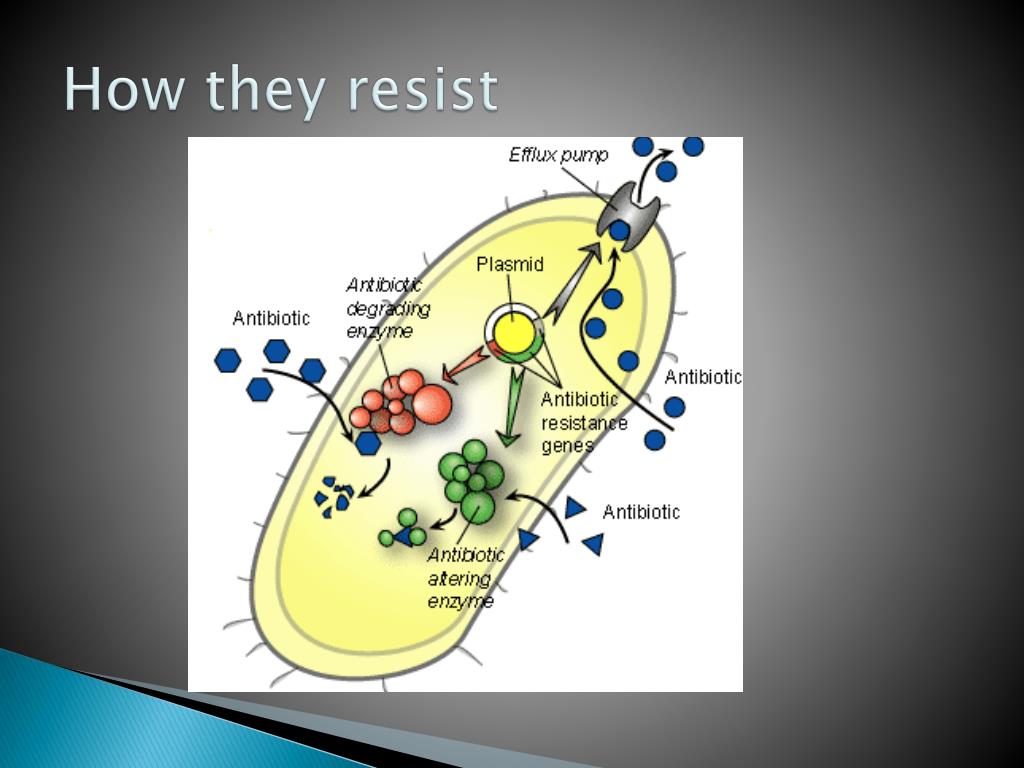 How they resist

Efflux pump

Plasmid

Antibiotic degrading enzyme

Antibiotic

Antibiotic

Antibiotic resistance genes

Antibiotic

Antibiotic altering enzyme